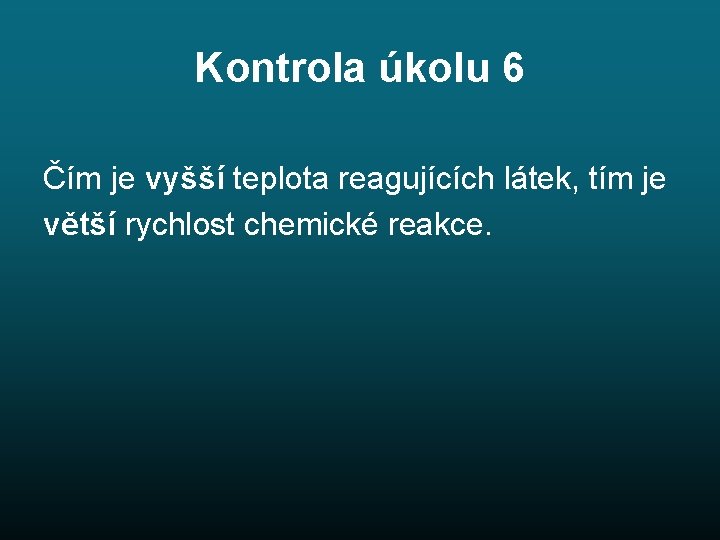 Kontrola úkolu 6

Čím je vyšší teplota reagujících látek, tím je větší rychlost chemické reakce.